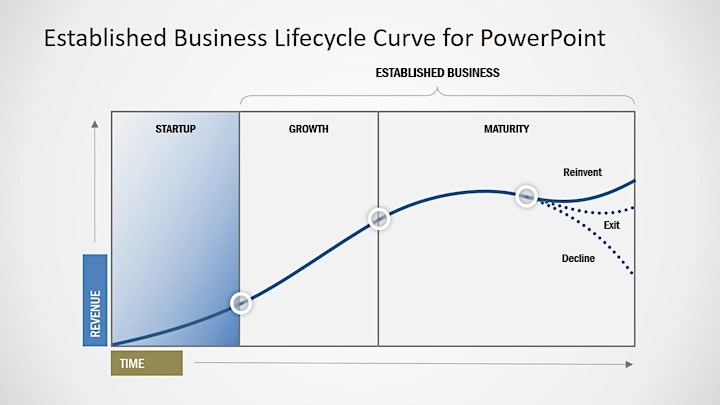 Established Business Lifecycle Curve for PowerPoint

ESTABLISHED BUSINESS

STARTUP

GROWTH

MATURITY

Reinvent

Exit

Decline

REVENUE

TIME